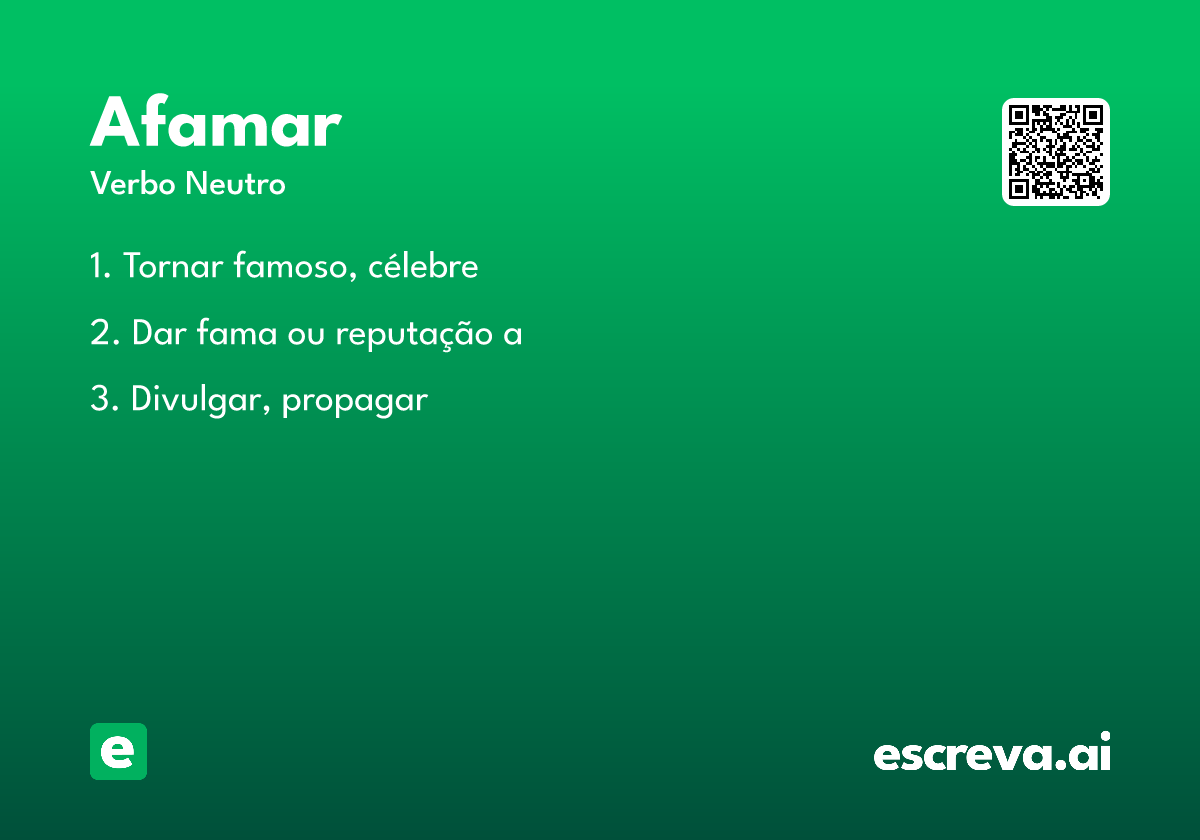 Afamar
Verbo Neutro

1. Tornar famoso, célebre

2. Dar fama ou reputação a

3. Divulgar, propagar

e

escreva.ai